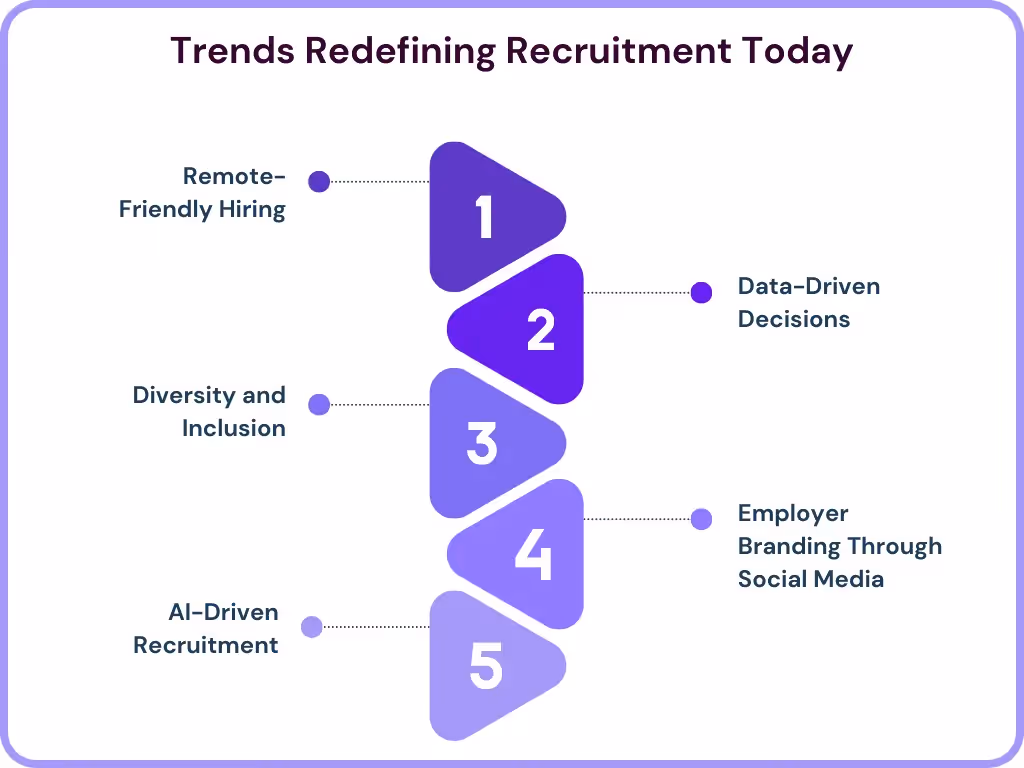 Trends Redefining Recruitment Today

Remote-Friendly Hiring

1

2

Data-Driven Decisions

Diversity and Inclusion

3

4

Employer Branding Through Social Media

AI-Driven Recruitment

5